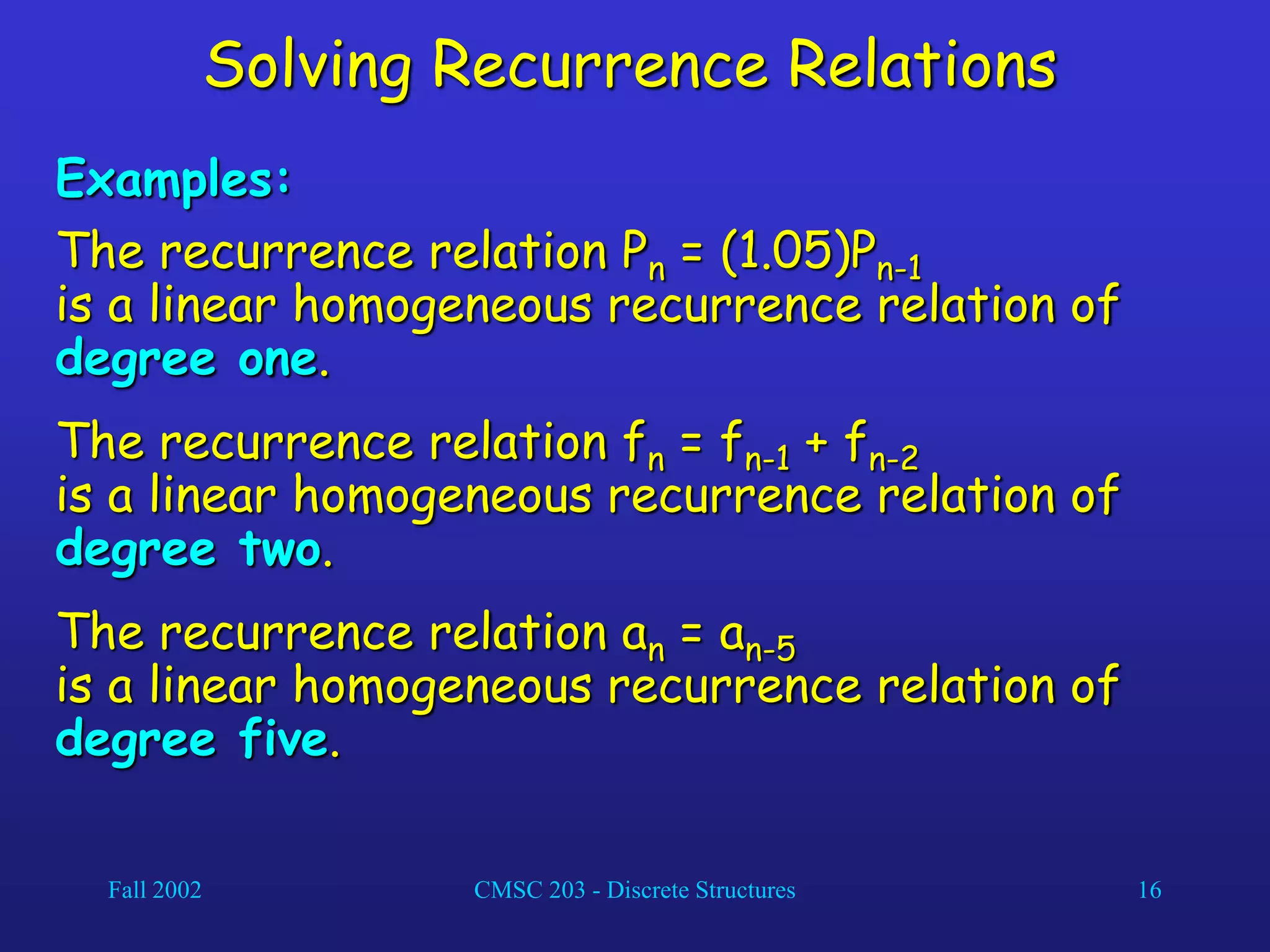 Solving Recurrence Relations

Examples:

The recurrence relation $P_n = (1.05)P_{n-1}$ is a linear homogeneous recurrence relation of degree one.

The recurrence relation $f_n = f_{n-1} + f_{n-2}$ is a linear homogeneous recurrence relation of degree two.

The recurrence relation $a_n = a_{n-5}$ is a linear homogeneous recurrence relation of degree five.

Fall 2002

CMSC 203 - Discrete Structures

16